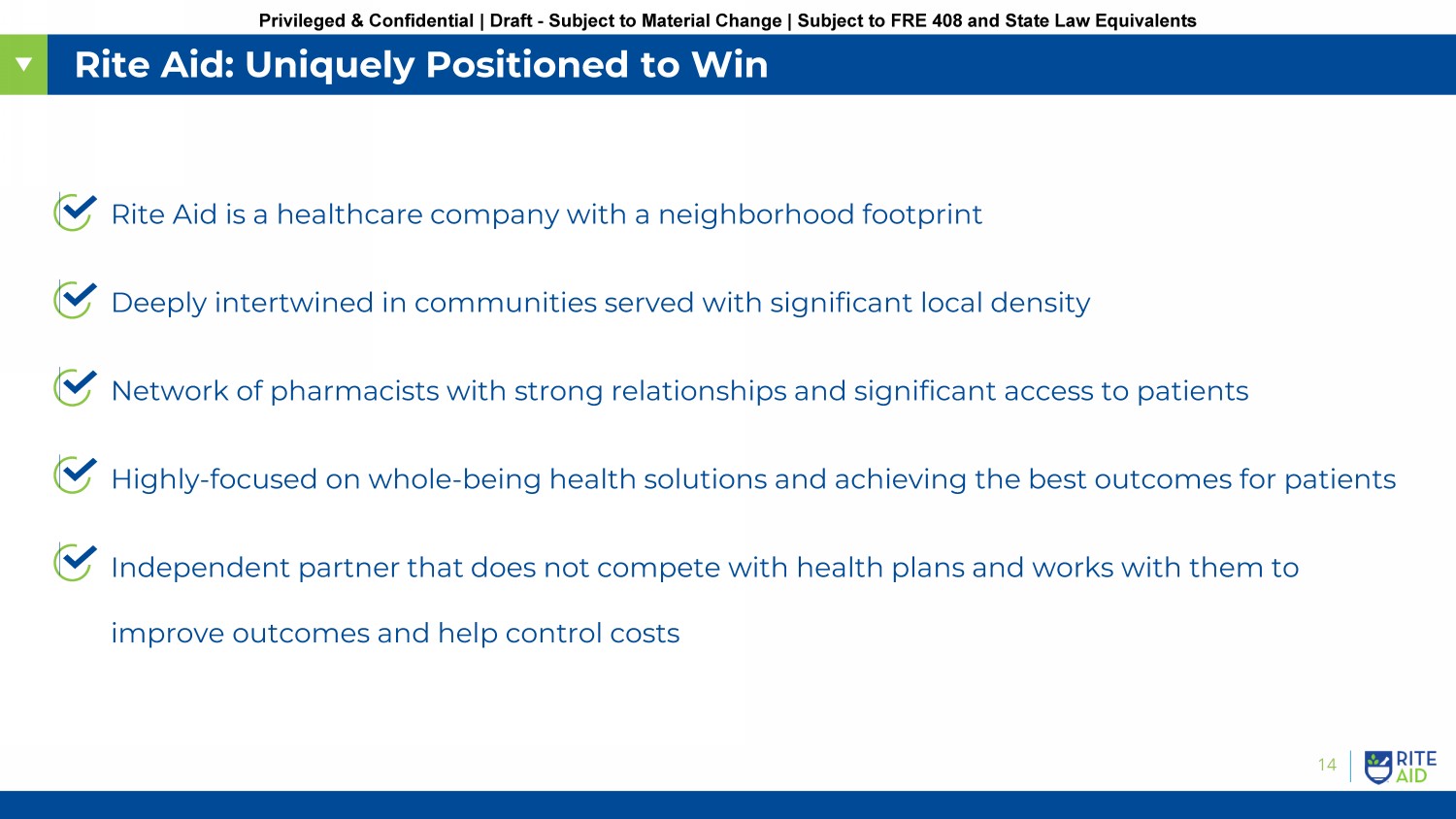 Privileged & Confidential | Draft - Subject to Material Change | Subject to FRE 408 and State Law Equivalents

Rite Aid: Uniquely Positioned to Win

Rite Aid is a healthcare company with a neighborhood footprint

Deeply intertwined in communities served with significant local density

Network of pharmacists with strong relationships and significant access to patients

Highly-focused on whole-being health solutions and achieving the best outcomes for patients

Independent partner that does not compete with health plans and works with them to improve outcomes and help control costs

14

RITE AID